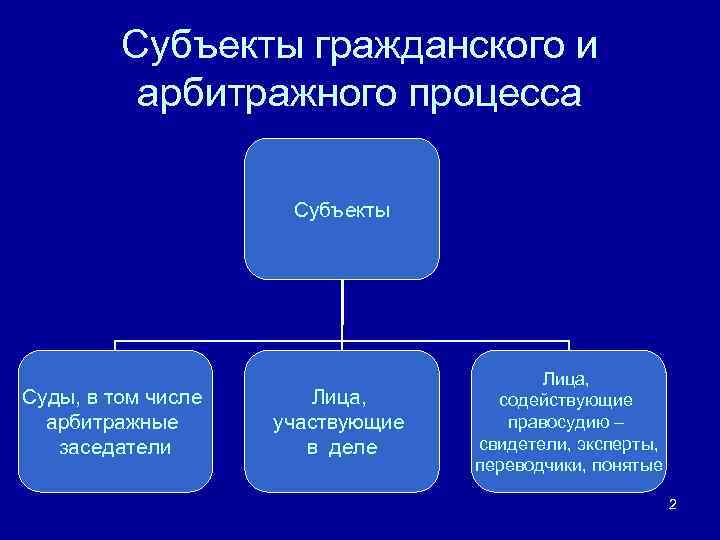 Субъекты гражданского и арбитражного процесса

Субъекты

Суды, в том числе арбитражные заседатели

Лица, участвующие в деле

Лица, содействующие правосудию – свидетели, эксперты, переводчики, понятые

2